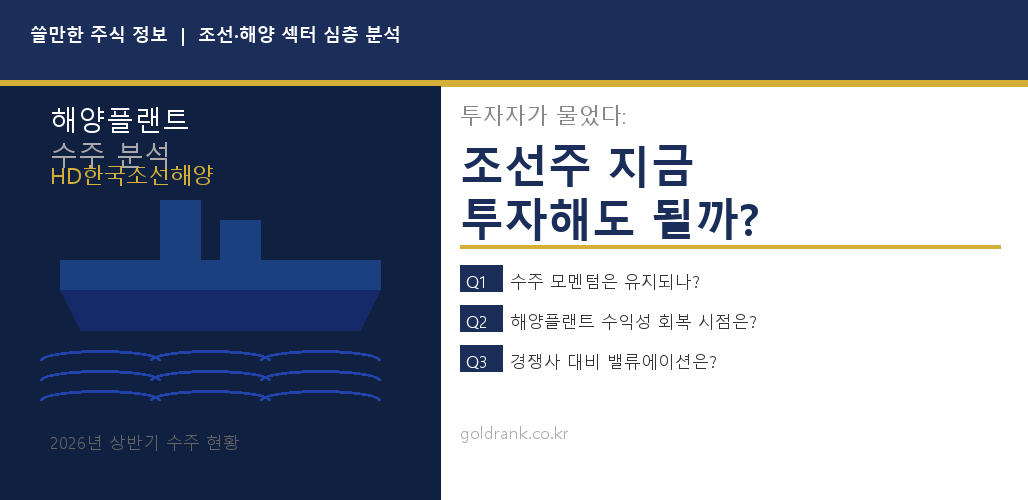 쓸만한 주식 정보 | 조선·해양 섹터 심층 분석

해양플랜트
수주 분석
HD한국조선해양

2026년 상반기 수주 현황

투자자가 물었다:

조선주 지금
투자해도 될까?

Q1 수주 모멘텀은 유지되나?

Q2 해양플랜트 수익성 회복 시점은?

Q3 경쟁사 대비 밸류에이션은?

goldrank.co.kr